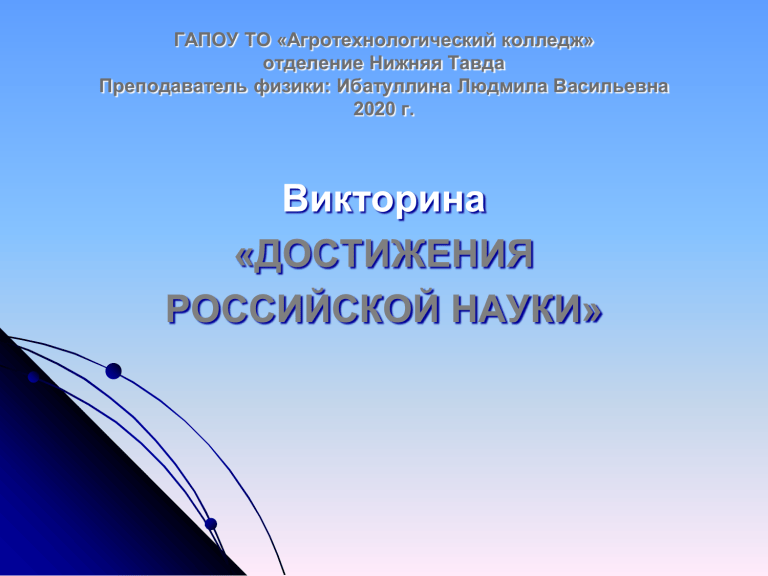 ГАПОУ ТО «Агротехнологический колледж»
отделение Нижняя Тавда
Преподаватель физики: Ибатуллина Людмила Васильевна
2020 г.

Викторина
«ДОСТИЖЕНИЯ
РОССИЙСКОЙ НАУКИ»